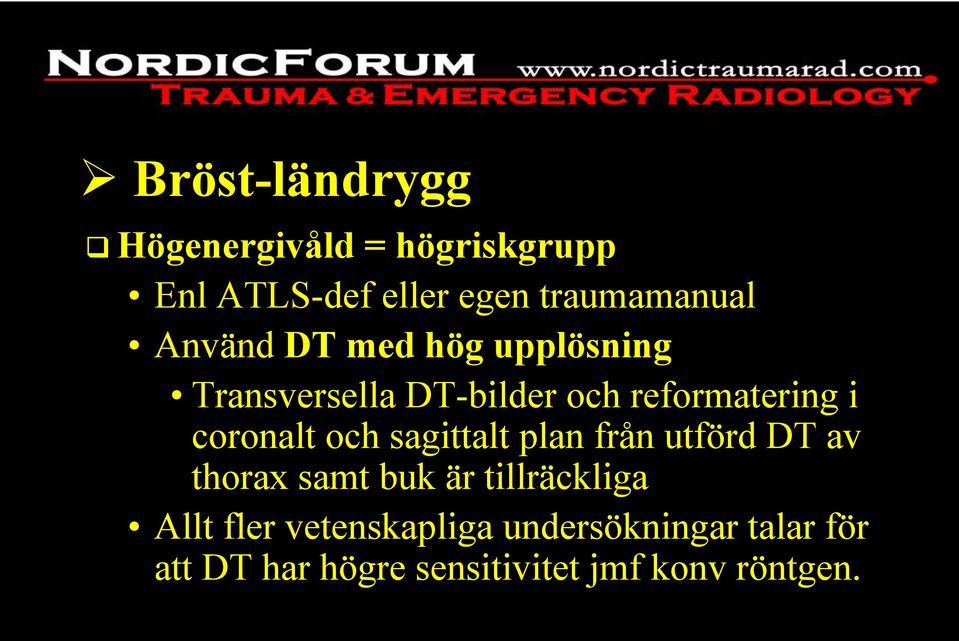 NORDICFORUM www.nordictraumarad.com
TRAUMA & EMERGENCY RADIOLOGY

➢ Bröst-ländrygg

❑ Högenergivåld = högriskgrupp

• Enl ATLS-def eller egen traumamanual

• Använd DT med hög upplösning

• Transversella DT-bilder och reformatering i coronalt och sagittalt plan från utförd DT av thorax samt buk är tillräckliga

• Allt fler vetenskapliga undersökningar talar för att DT har högre sensitivitet jmf konv röntgen.